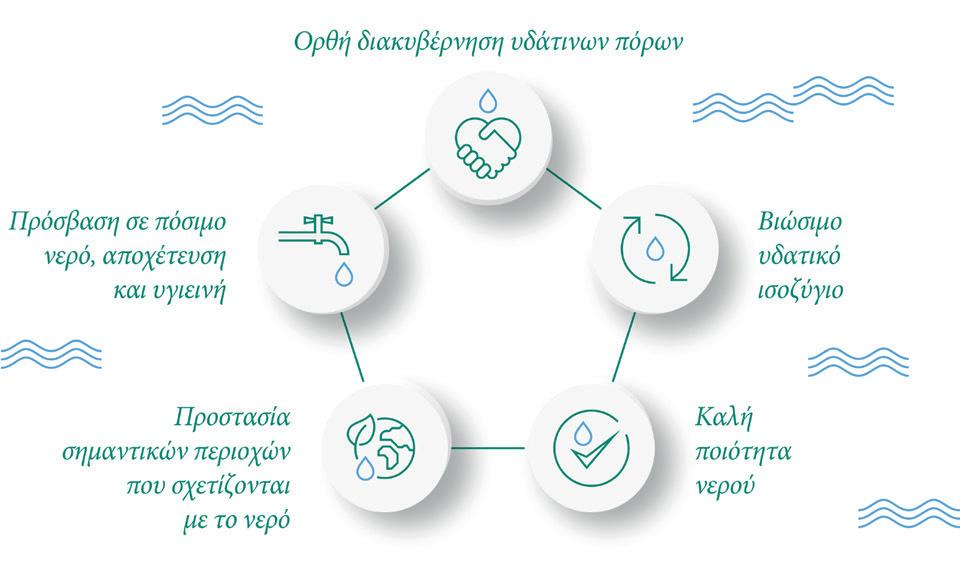 Ορθή διακυβέρνηση υδάτινων πόρων

Πρόσβαση σε πόσιμο νερό, αποχέτευση και υγιεινή

Βιώσιμο υδατικό ισοζύγιο

Προστασία σημαντικών περιοχών που σχετίζονται με το νερό

Καλή ποιότητα νερού